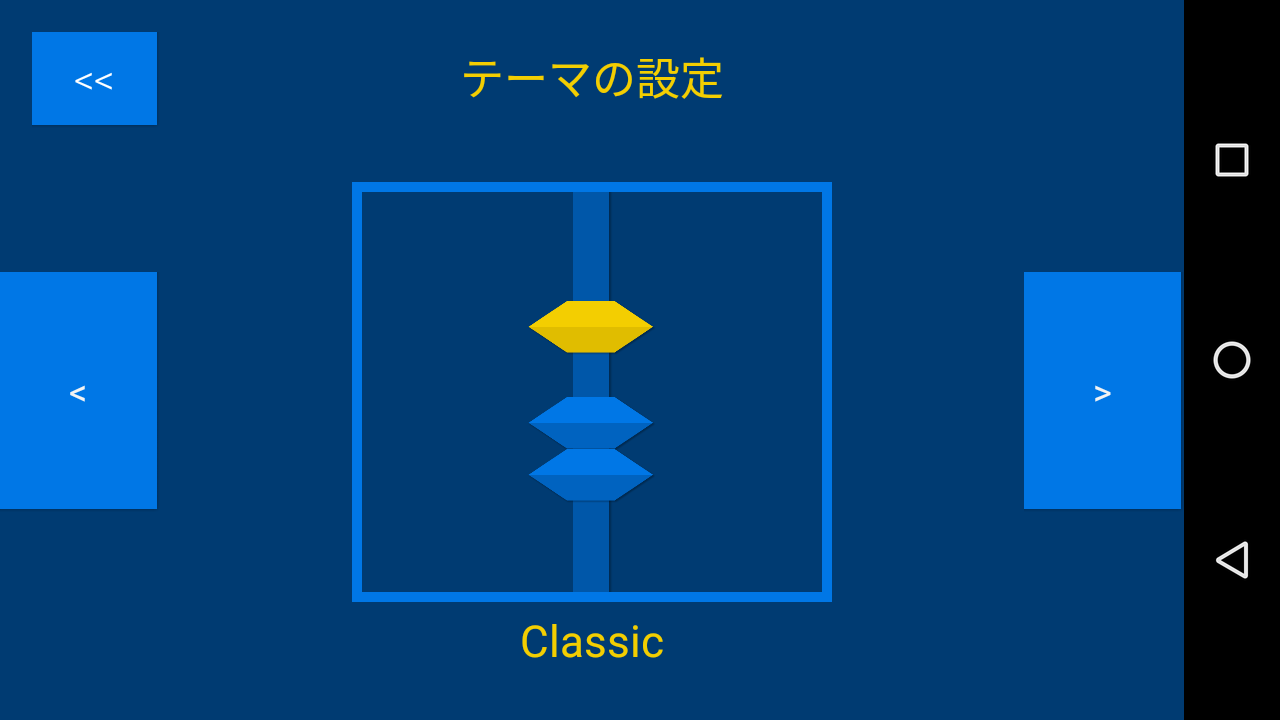 <<

テーマの設定

<

>

Classic